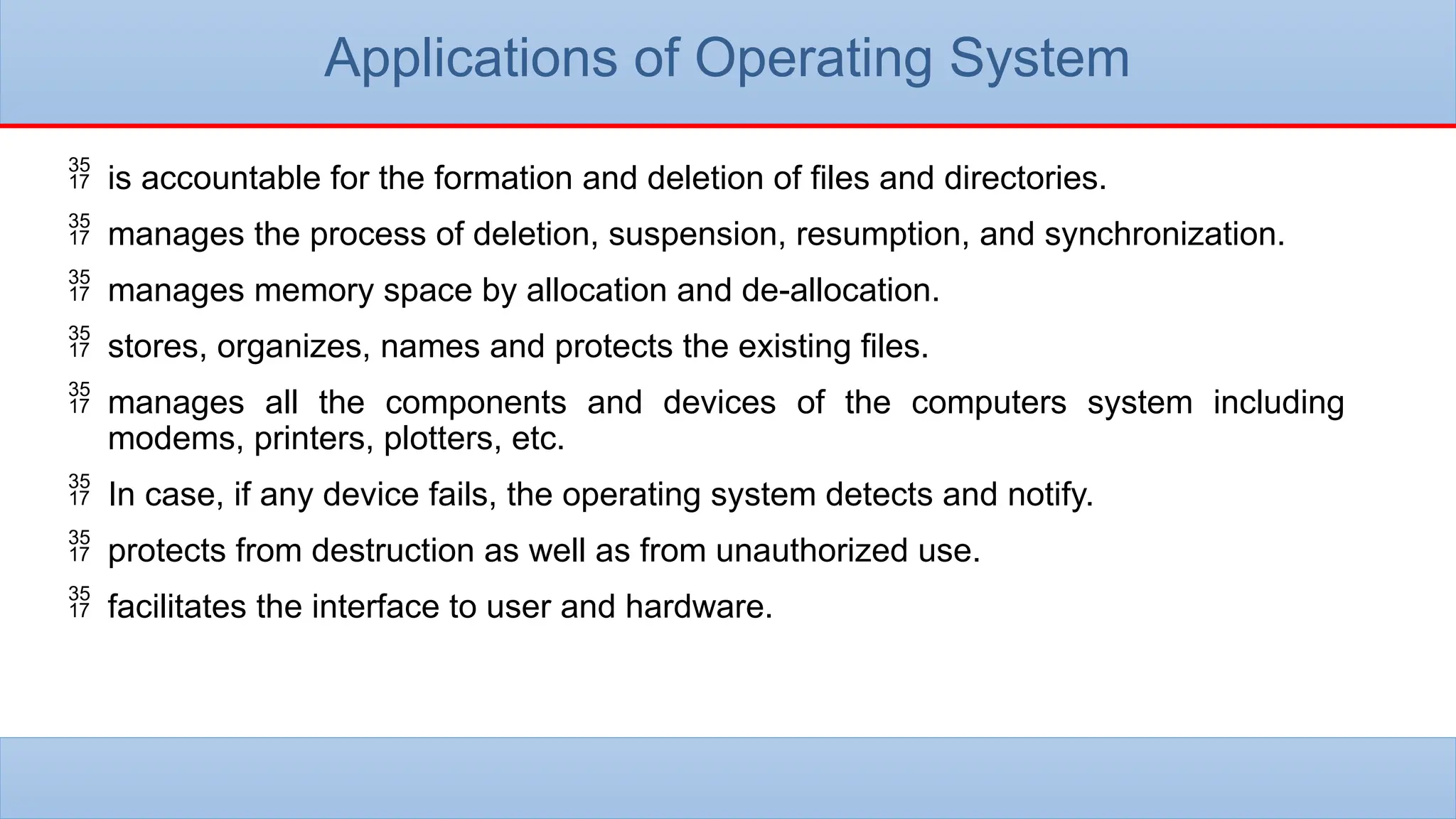 Applications of Operating System

35 17 is accountable for the formation and deletion of files and directories.

35 17 manages the process of deletion, suspension, resumption, and synchronization.

35 17 manages memory space by allocation and de-allocation.

35 17 stores, organizes, names and protects the existing files.

35 17 manages all the components and devices of the computers system including modems, printers, plotters, etc.

35 17 In case, if any device fails, the operating system detects and notify.

35 17 protects from destruction as well as from unauthorized use.

35 17 facilitates the interface to user and hardware.